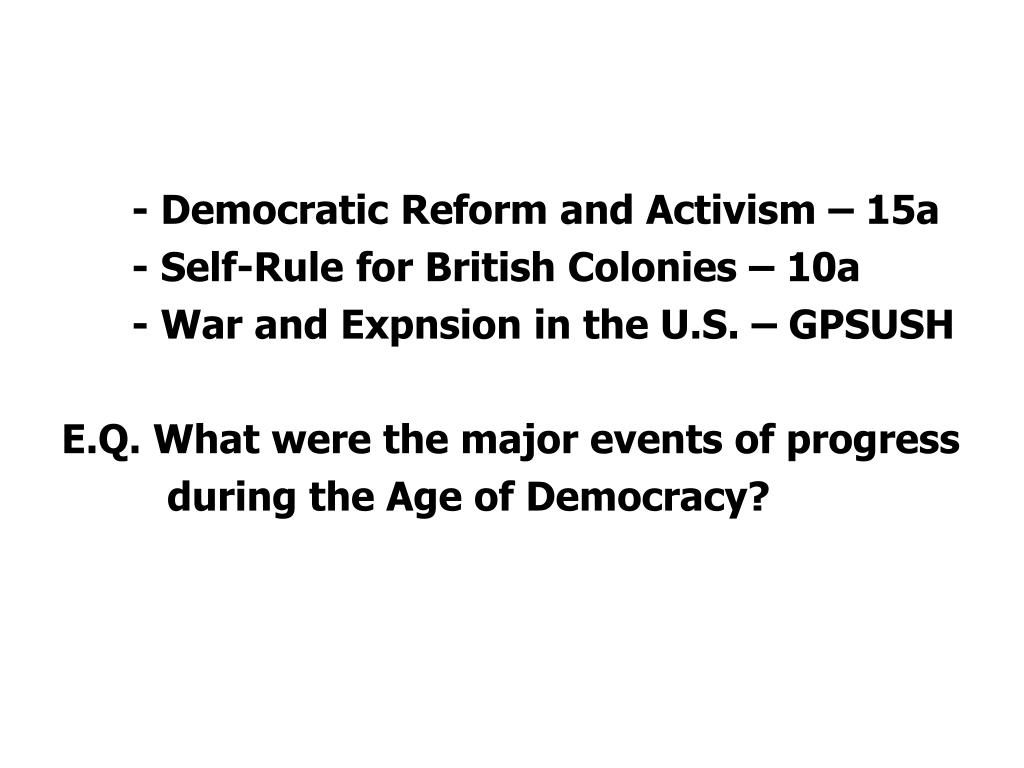 - Democratic Reform and Activism – 15a
- Self-Rule for British Colonies – 10a
- War and Expnsion in the U.S. – GPSUSH

E.Q. What were the major events of progress during the Age of Democracy?